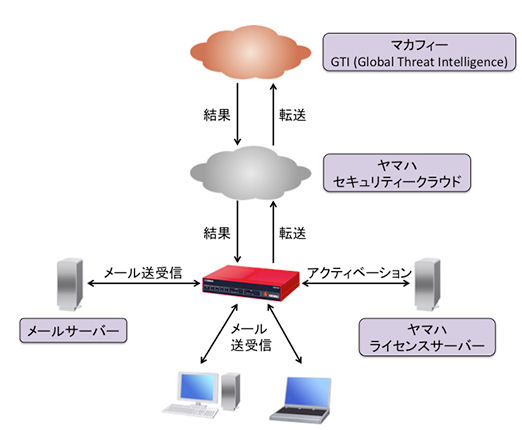 マカフィー
GTI (Global Threat Intelligence)

結果

転送

ヤマハ
セキュリティークラウド

結果

転送

メール送受信

アクティベーション

メールサーバー

メール
送受信

ヤマハ
ライセンスサーバー